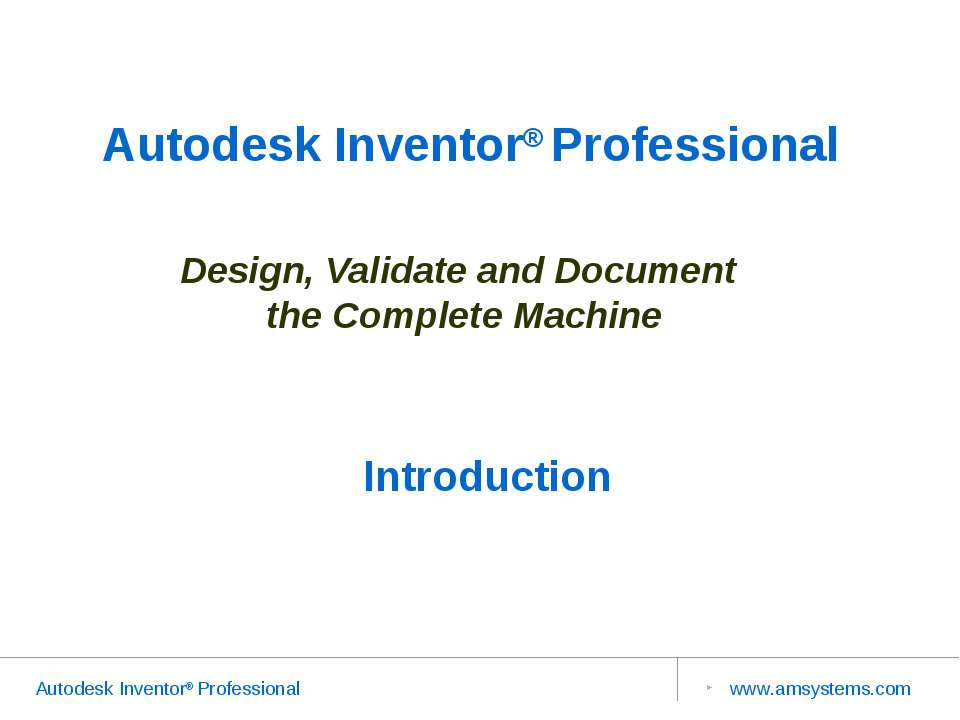 Autodesk Inventor® Professional

Design, Validate and Document the Complete Machine

Introduction

Autodesk Inventor® Professional

www.amsystems.com